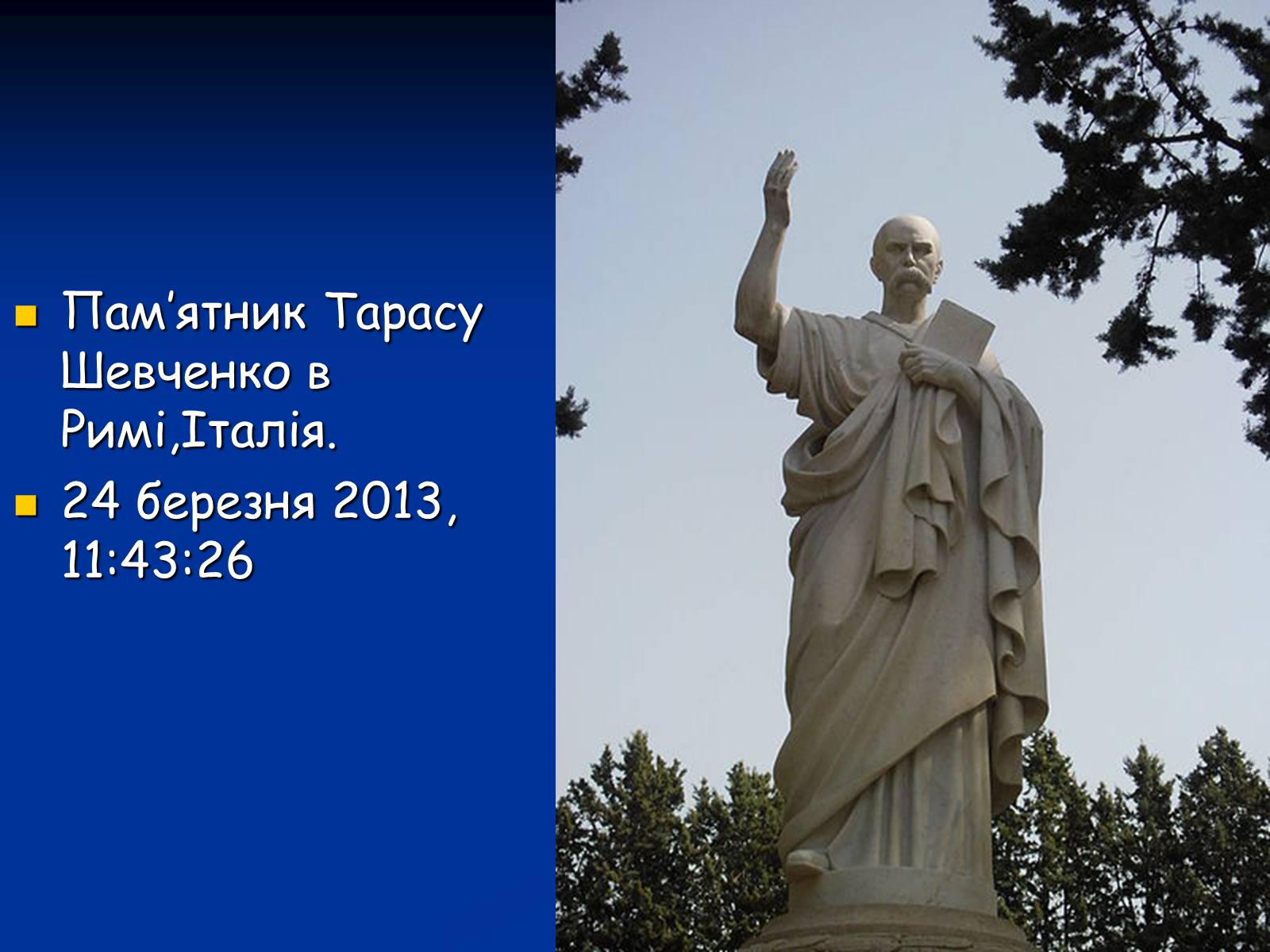 Пам’ятник Тарасу Шевченко в Римі,Італія.

24 березня 2013, 11:43:26